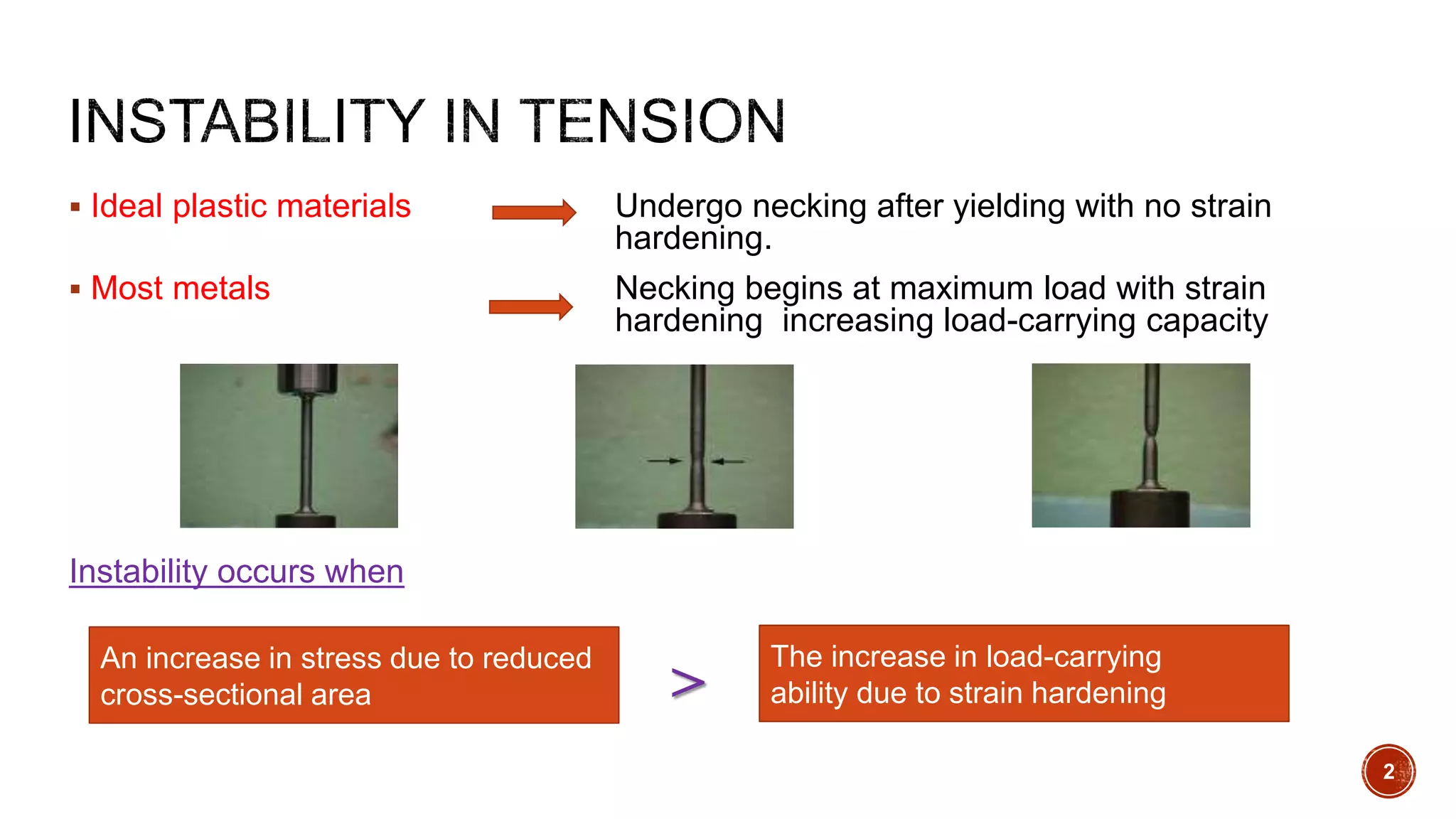 INSTABILITY IN TENSION

▪ Ideal plastic materials

Undergo necking after yielding with no strain hardening.

▪ Most metals

Necking begins at maximum load with strain hardening increasing load-carrying capacity

Instability occurs when

An increase in stress due to reduced cross-sectional area

>

The increase in load-carrying ability due to strain hardening

2